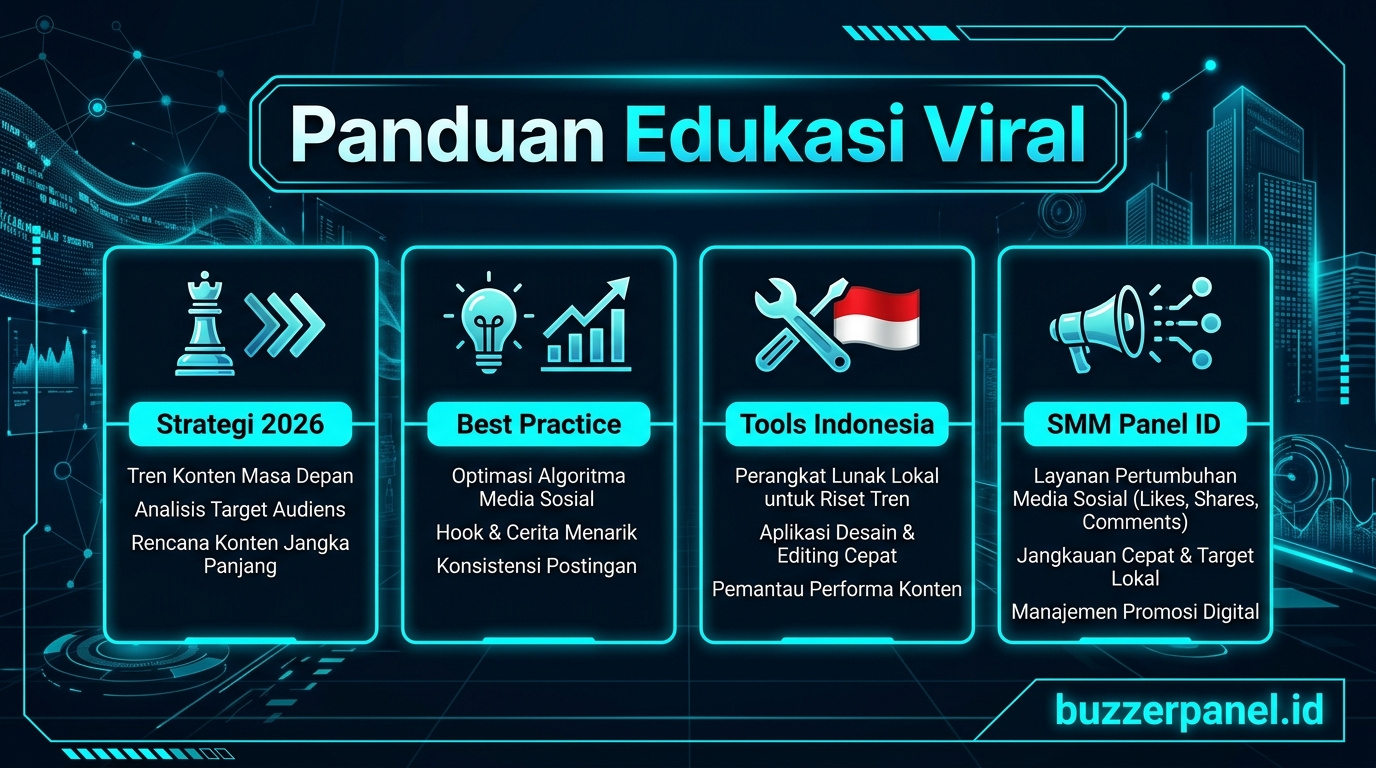 Panduan Edukasi Viral

Strategi 2026

Tren Konten Masa Depan

Analisis Target Audiens

Rencana Konten Jangka Panjang

Best Practice

Optimasi Algoritma Media Sosial

Hook & Cerita Menarik

Konsistensi Postingan

Tools Indonesia

Perangkat Lunak Lokal untuk Riset Tren

Aplikasi Desain & Editing Cepat

Pemantau Performa Konten

SMM Panel ID

Layanan Pertumbuhan Media Sosial (Likes, Shares, Comments)

Jangkauan Cepat & Target Lokal

Manajemen Promosi Digital

buzzerpanel.id